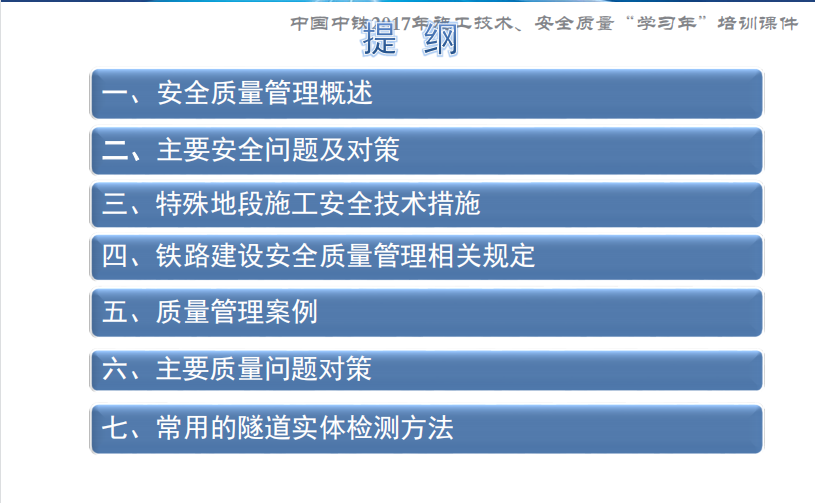 中国中铁2017年施工技术、安全质量“学习年”培训课件

提 纲

一、安全质量管理概述

二、主要安全问题及对策

三、特殊地段施工安全技术措施

四、铁路建设安全质量管理相关规定

五、质量管理案例

六、主要质量问题对策

七、常用的隧道实体检测方法